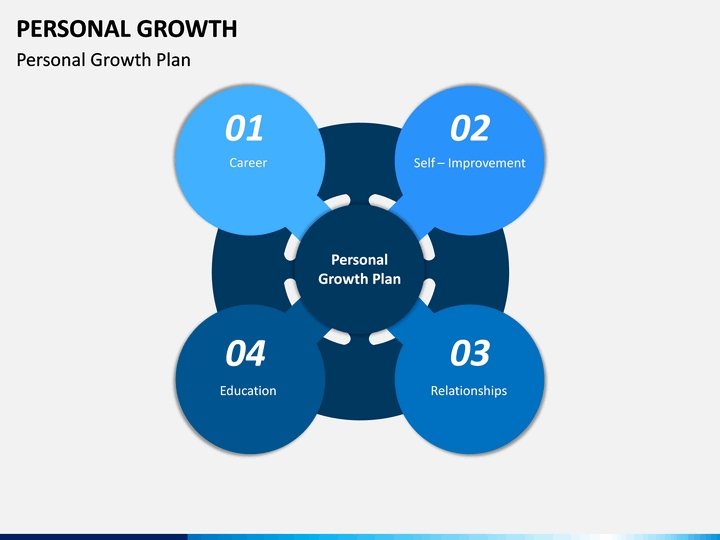 PERSONAL GROWTH

Personal Growth Plan

01
Career

02
Self – Improvement

Personal Growth Plan

04
Education

03
Relationships